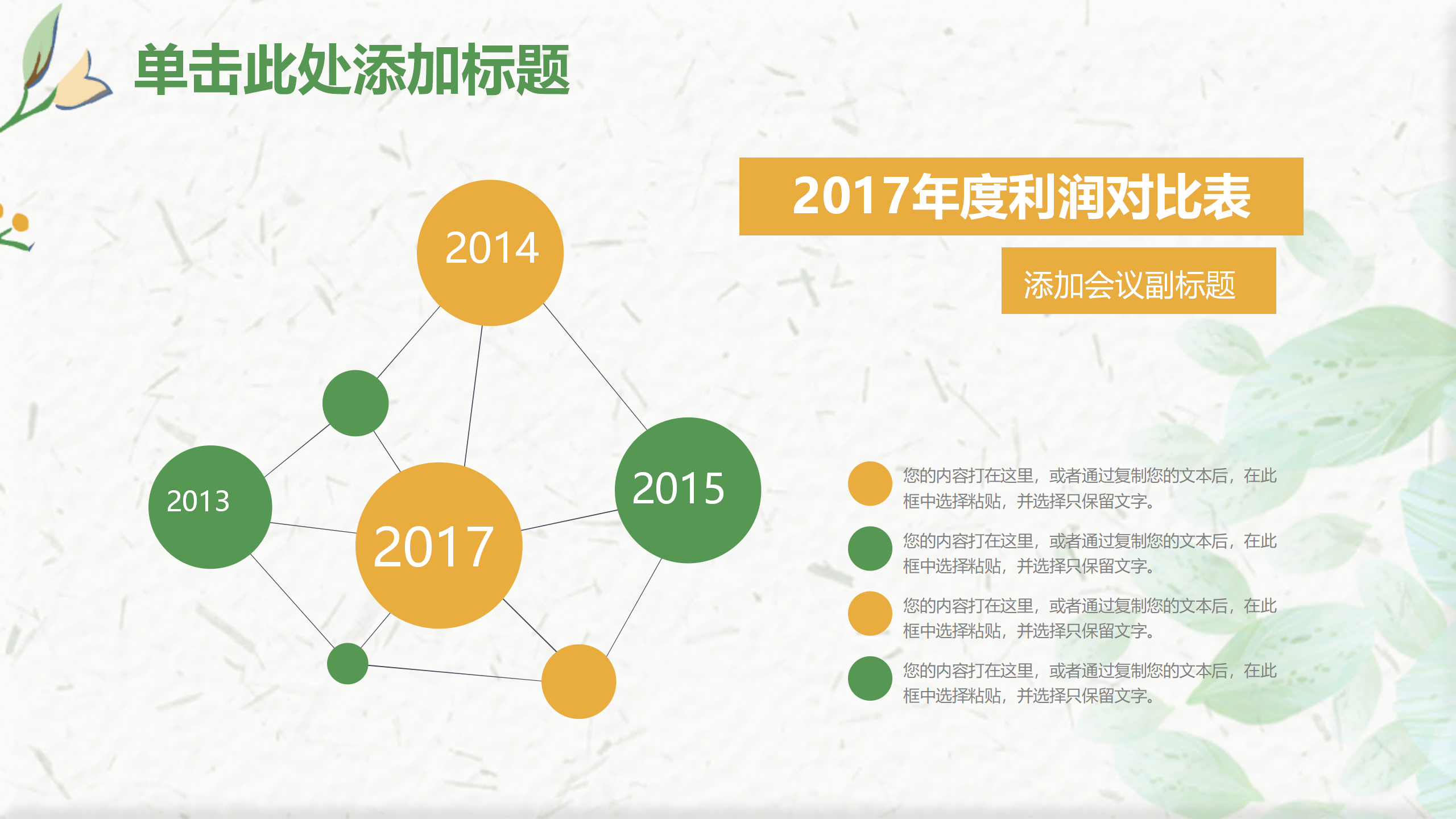 单击此处添加标题

2017年度利润对比表

添加会议副标题

2014

2013

2017

2015

您的内容打在这里，或者通过复制您的文本后，在此框中选择粘贴，并选择只保留文字。

您的内容打在这里，或者通过复制您的文本后，在此框中选择粘贴，并选择只保留文字。

您的内容打在这里，或者通过复制您的文本后，在此框中选择粘贴，并选择只保留文字。

您的内容打在这里，或者通过复制您的文本后，在此框中选择粘贴，并选择只保留文字。